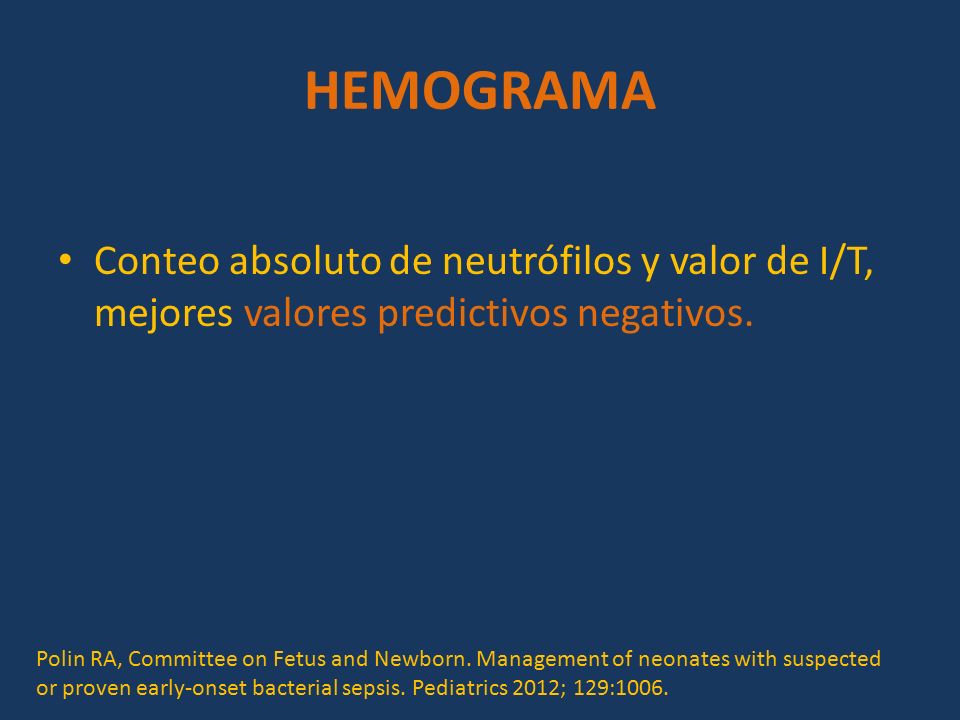 HEMOGRAMA

• Conteo absoluto de neutrófilos y valor de I/T, mejores valores predictivos negativos.

Polin RA, Committee on Fetus and Newborn. Management of neonates with suspected or proven early-onset bacterial sepsis. Pediatrics 2012; 129:1006.